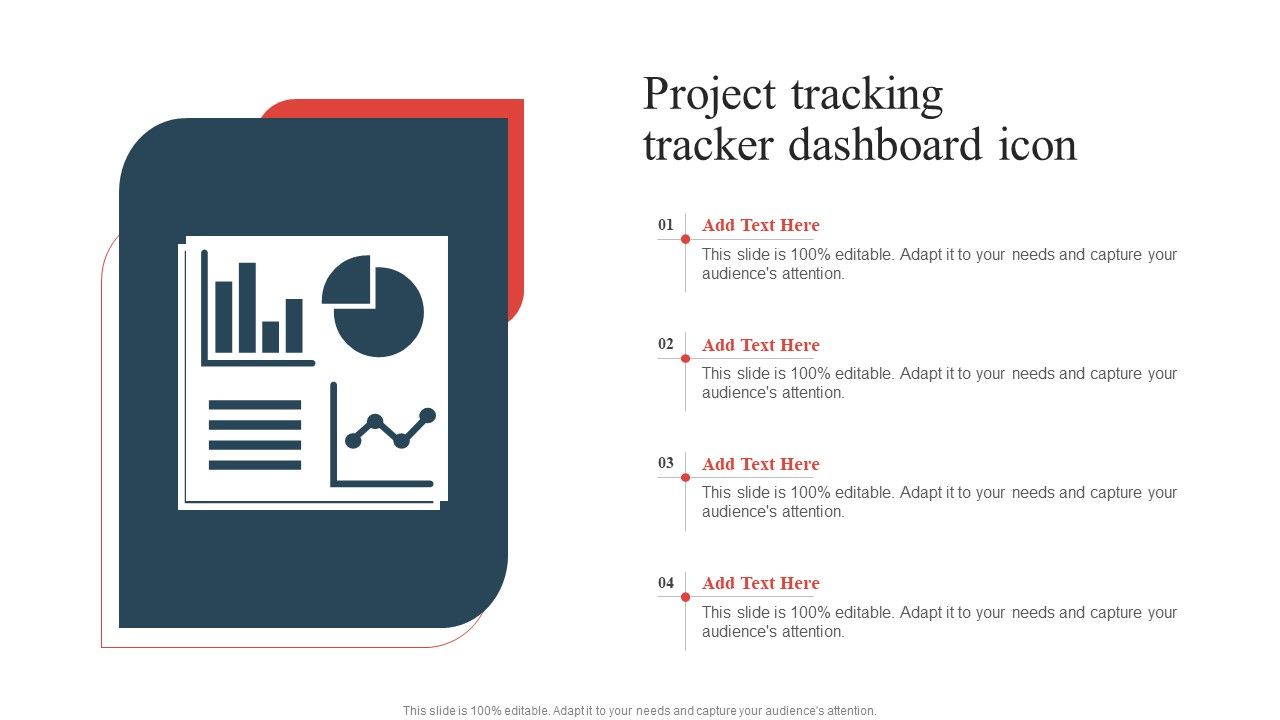 Project tracking tracker dashboard icon

01
Add Text Here
This slide is 100% editable. Adapt it to your needs and capture your audience's attention.

02
Add Text Here
This slide is 100% editable. Adapt it to your needs and capture your audience's attention.

03
Add Text Here
This slide is 100% editable. Adapt it to your needs and capture your audience's attention.

04
Add Text Here
This slide is 100% editable. Adapt it to your needs and capture your audience's attention.

This slide is 100% editable. Adapt it to your needs and capture your audience's attention.